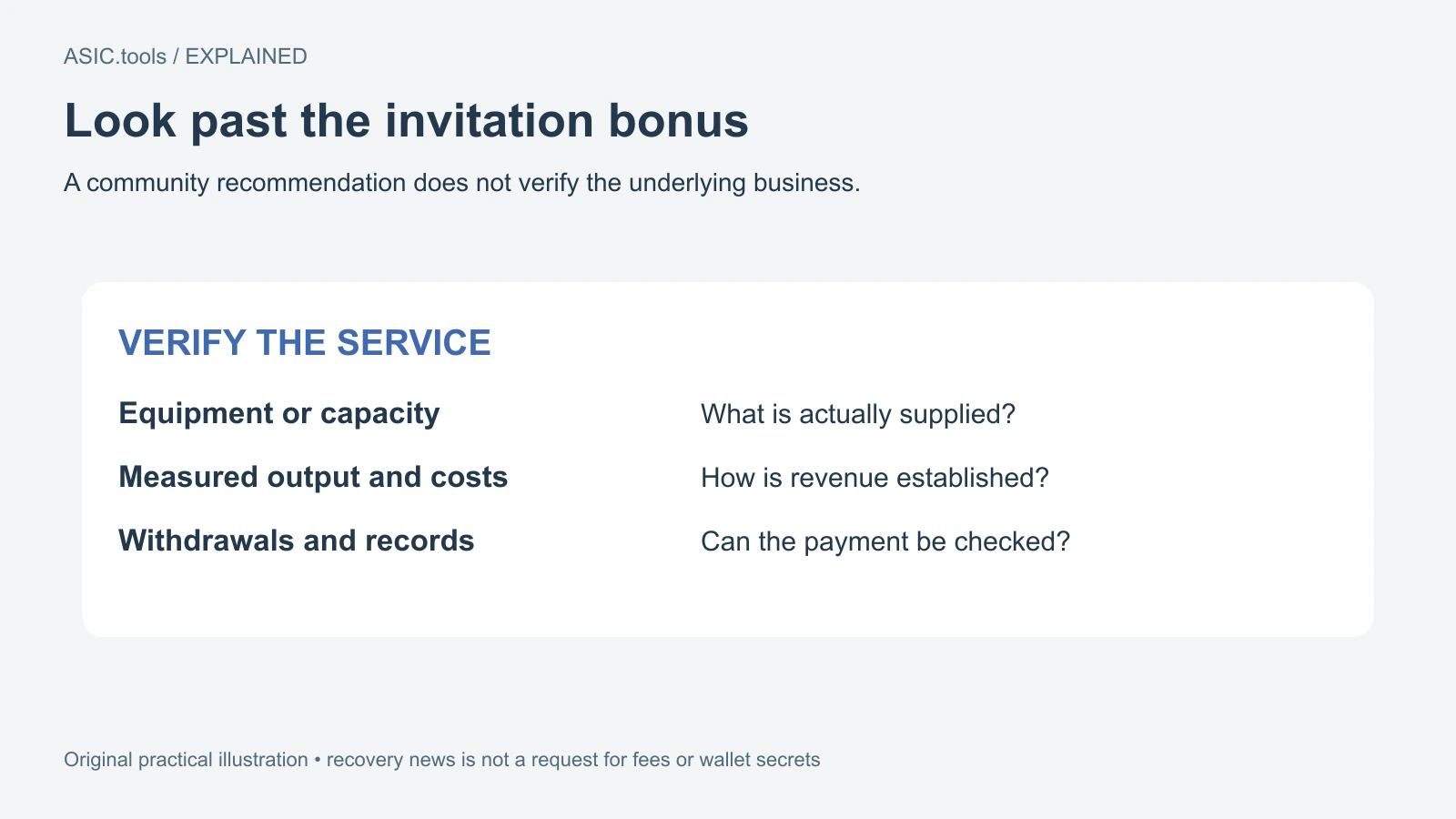 ASIC.tools / EXPLAINED

Look past the invitation bonus

A community recommendation does not verify the underlying business.

VERIFY THE SERVICE

Equipment or capacity
What is actually supplied?

Measured output and costs
How is revenue established?

Withdrawals and records
Can the payment be checked?

Original practical illustration • recovery news is not a request for fees or wallet secrets